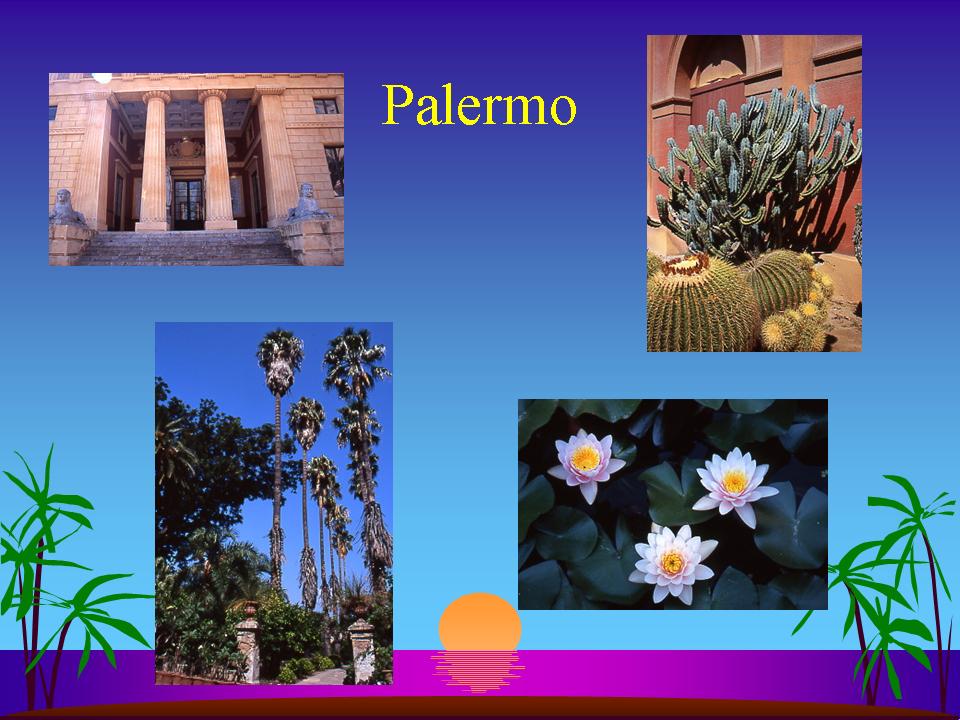 Palermo